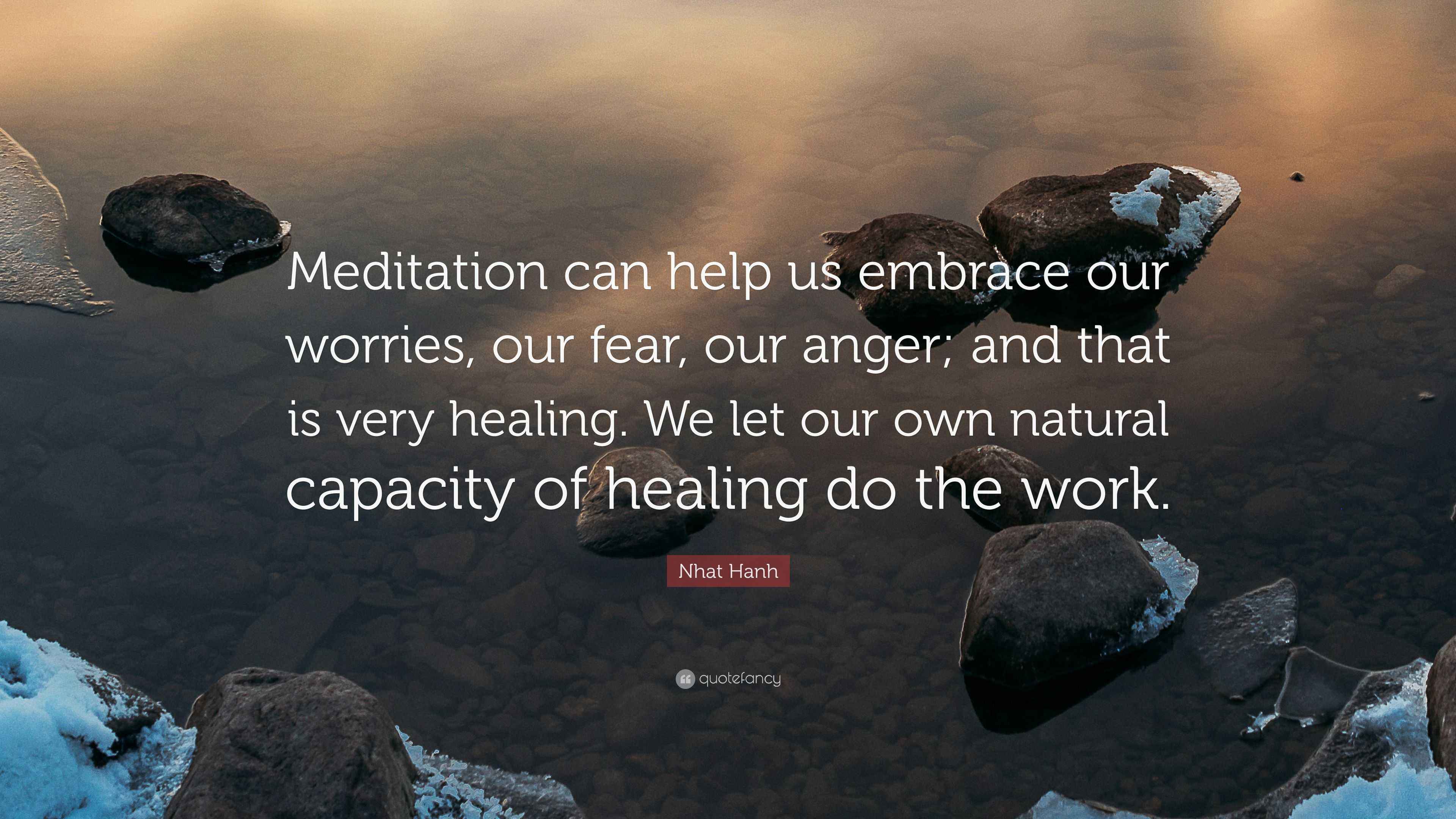 Meditation can help us embrace our worries, our fear, our anger; and that is very healing. We let our own natural capacity of healing do the work.

Nhat Hanh

quotefancy